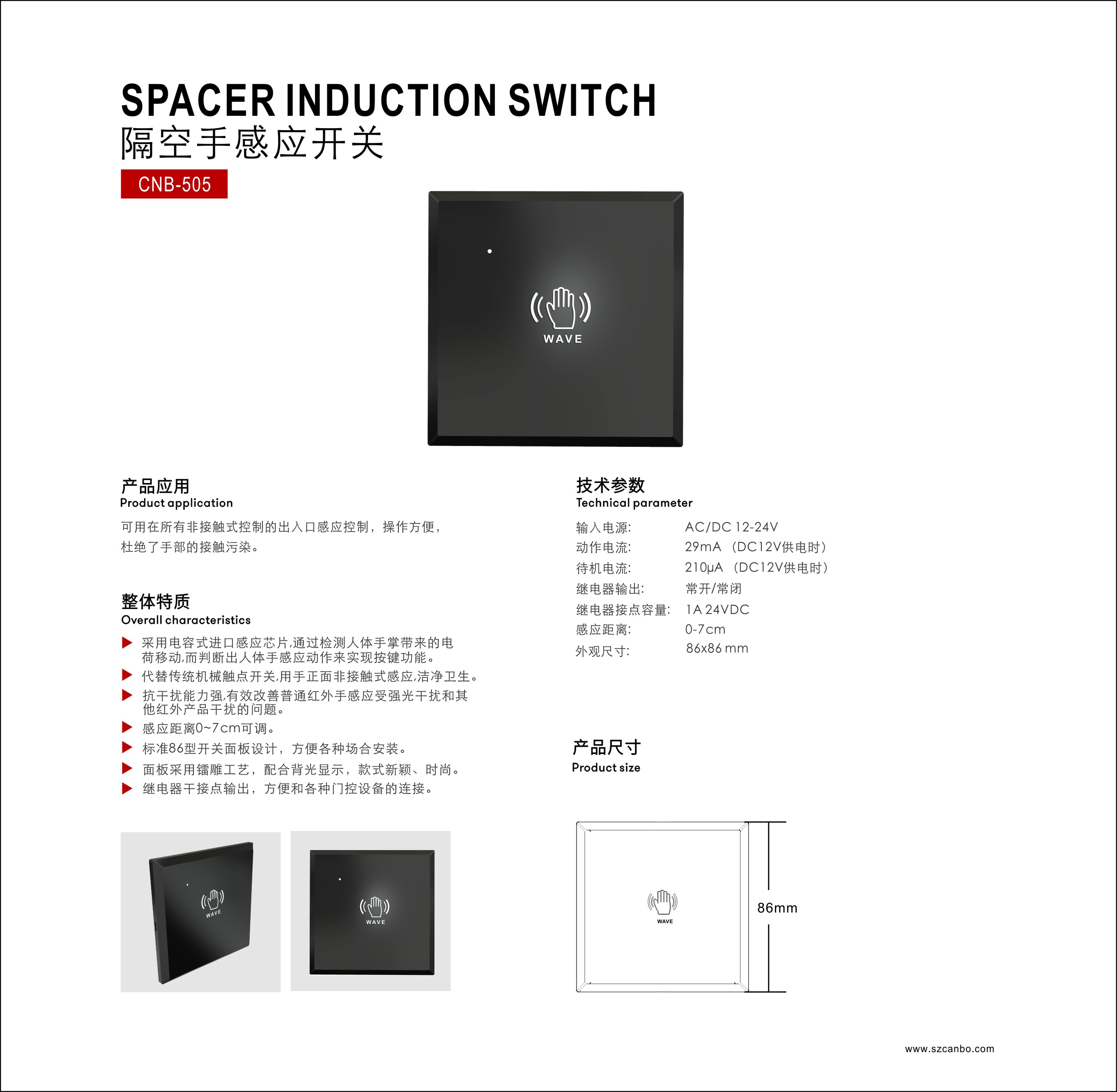 SPACER INDUCTION SWITCH
隔空手感应开关
CNB-505

WAVE

产品应用
Product application

可用在所有非接触式控制的出入口感应控制，操作方便，杜绝了手部的接触污染。

整体特质
Overall characteristics

▶ 采用电容式进口感应芯片,通过检测人体手掌带来的电荷移动,而判断出人体手感应动作来实现按键功能。
▶ 代替传统机械触点开关,用手正面非接触式感应,洁净卫生。
▶ 抗干扰能力强,有效改善普通红外手感应受强光干扰和其他红外产品干扰的问题。
▶ 感应距离0~7cm可调。
▶ 标准86型开关面板设计，方便各种场合安装。
▶ 面板采用镭雕工艺，配合背光显示，款式新颖、时尚。
▶ 继电器干接点输出，方便和各种门控设备的连接。

WAVE

WAVE

技术参数
Technical parameter

| 输入电源: | AC/DC 12-24V |
|---|---|
| 动作电流: | 29mA （DC12V供电时） |
| 待机电流: | 210μA （DC12V供电时） |
| 继电器输出: | 常开/常闭 |
| 继电器接点容量: | 1A 24VDC |
| 感应距离: | 0-7cm |
| 外观尺寸: | 86x86 mm |

产品尺寸
Product size

WAVE

86mm

www.szcanbo.com